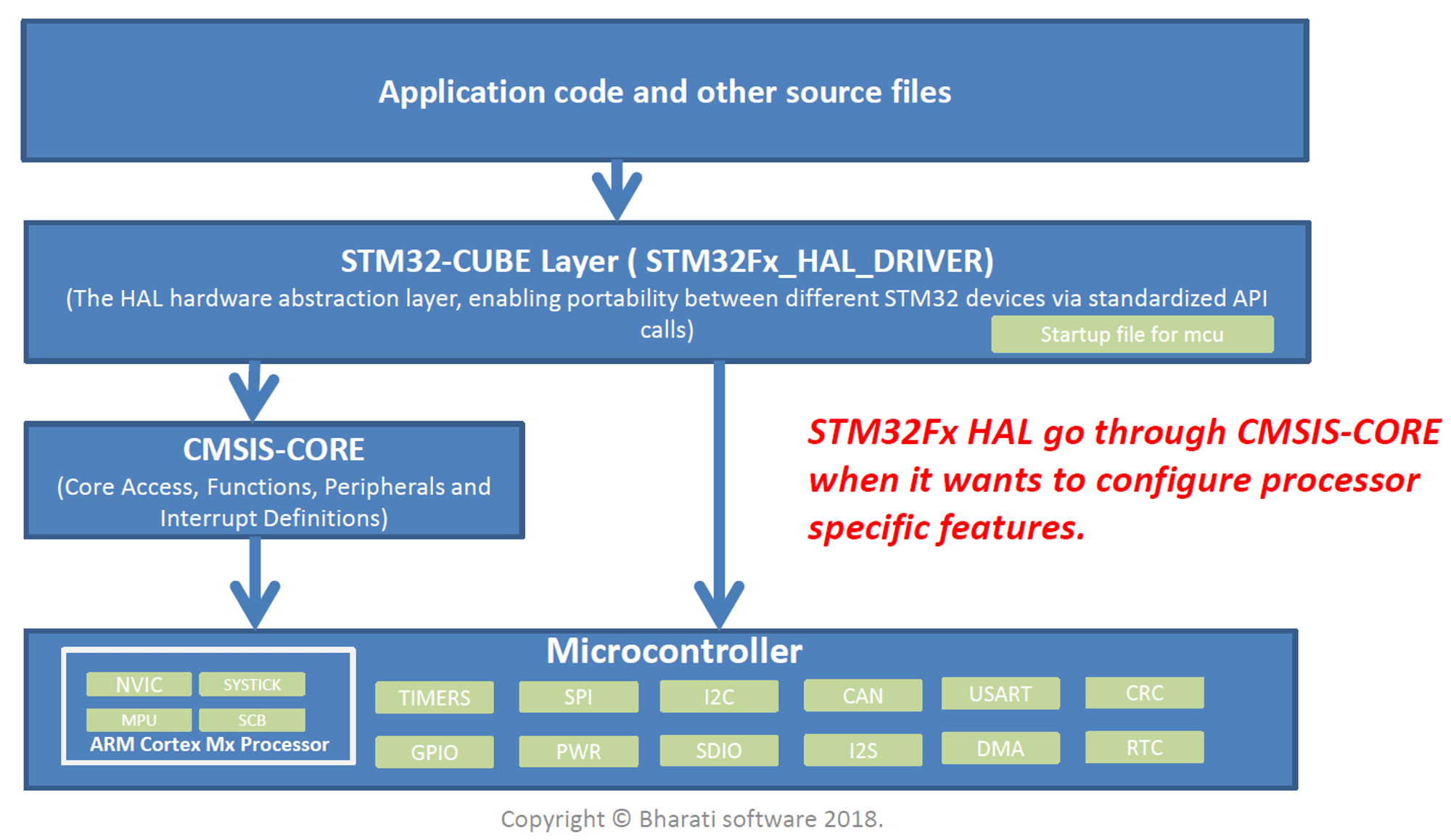 Application code and other source files

STM32-CUBE Layer ( STM32Fx_HAL_DRIVER)
(The HAL hardware abstraction layer, enabling portability between different STM32 devices via standardized API calls)

Startup file for mcu

CMSIS-CORE
(Core Access, Functions, Peripherals and Interrupt Definitions)

STM32Fx HAL go through CMSIS-CORE when it wants to configure processor specific features.

Microcontroller

NVIC SYSTICK
MPU SCB
ARM Cortex Mx Processor

TIMERS SPI I2C CAN USART CRC
GPIO PWR SDIO I2S DMA RTC

Copyright © Bharati software 2018.